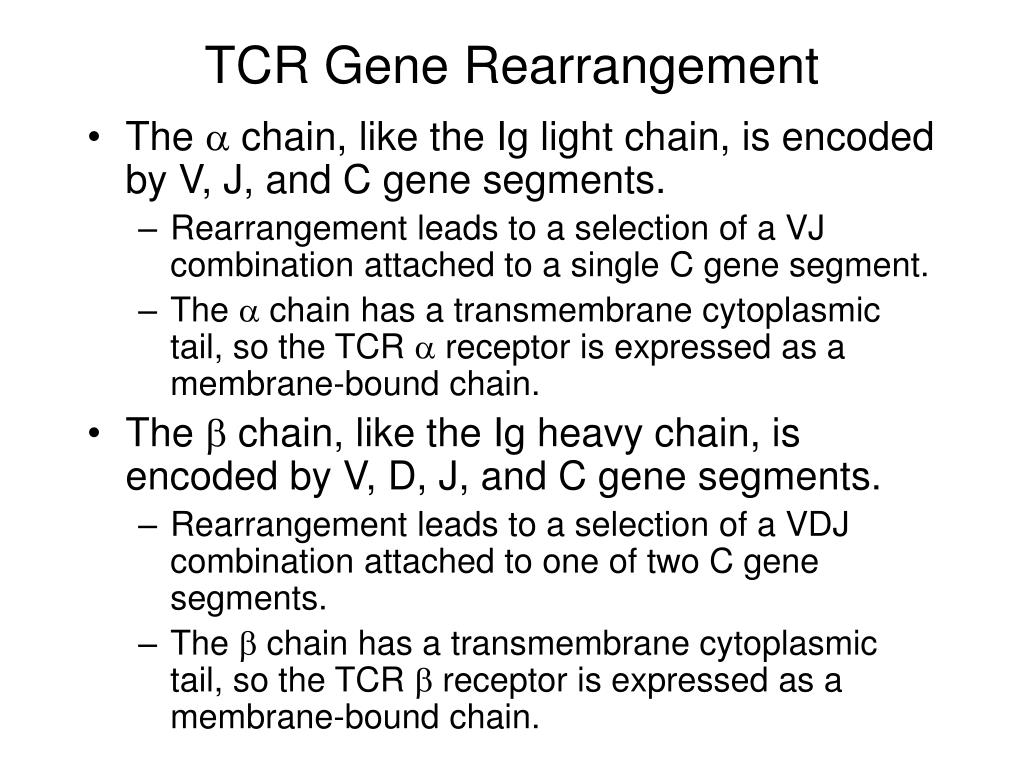 TCR Gene Rearrangement

• The $\alpha$ chain, like the Ig light chain, is encoded by V, J, and C gene segments.
– Rearrangement leads to a selection of a VJ combination attached to a single C gene segment.
– The $\alpha$ chain has a transmembrane cytoplasmic tail, so the TCR $\alpha$ receptor is expressed as a membrane-bound chain.
• The $\beta$ chain, like the Ig heavy chain, is encoded by V, D, J, and C gene segments.
– Rearrangement leads to a selection of a VDJ combination attached to one of two C gene segments.
– The $\beta$ chain has a transmembrane cytoplasmic tail, so the TCR $\beta$ receptor is expressed as a membrane-bound chain.